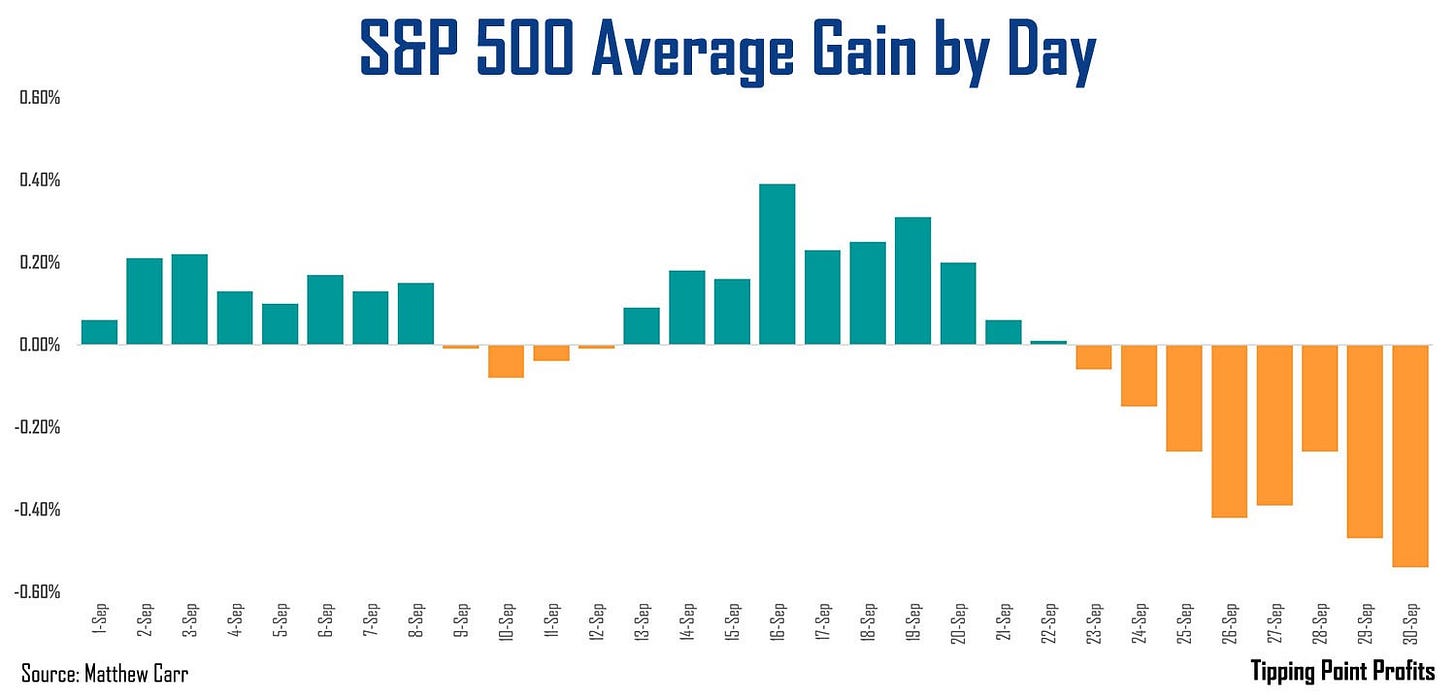 S&P 500 Average Gain by Day

0.60%
0.40%
0.20%
0.00%
-0.20%
-0.40%
-0.60%

1-Sep 2-Sep 3-Sep 4-Sep 5-Sep 6-Sep 7-Sep 8-Sep 9-Sep 10-Sep 11-Sep 12-Sep 13-Sep 14-Sep 15-Sep 16-Sep 17-Sep 18-Sep 19-Sep 20-Sep 21-Sep 22-Sep 23-Sep 24-Sep 25-Sep 26-Sep 27-Sep 28-Sep 29-Sep 30-Sep

Source: Matthew Carr

Tipping Point Profits